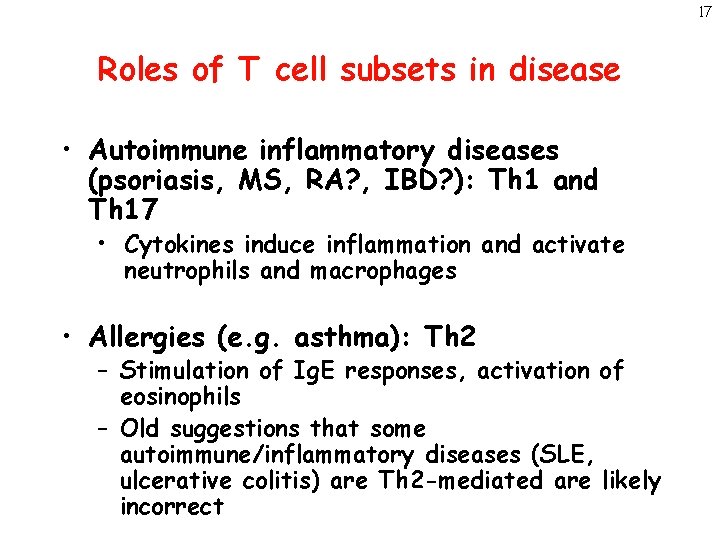 17

Roles of T cell subsets in disease

• Autoimmune inflammatory diseases (psoriasis, MS, RA?, IBD?): Th1 and Th17
 • Cytokines induce inflammation and activate neutrophils and macrophages

• Allergies (e.g. asthma): Th2
 – Stimulation of IgE responses, activation of eosinophils
 – Old suggestions that some autoimmune/inflammatory diseases (SLE, ulcerative colitis) are Th2-mediated are likely incorrect